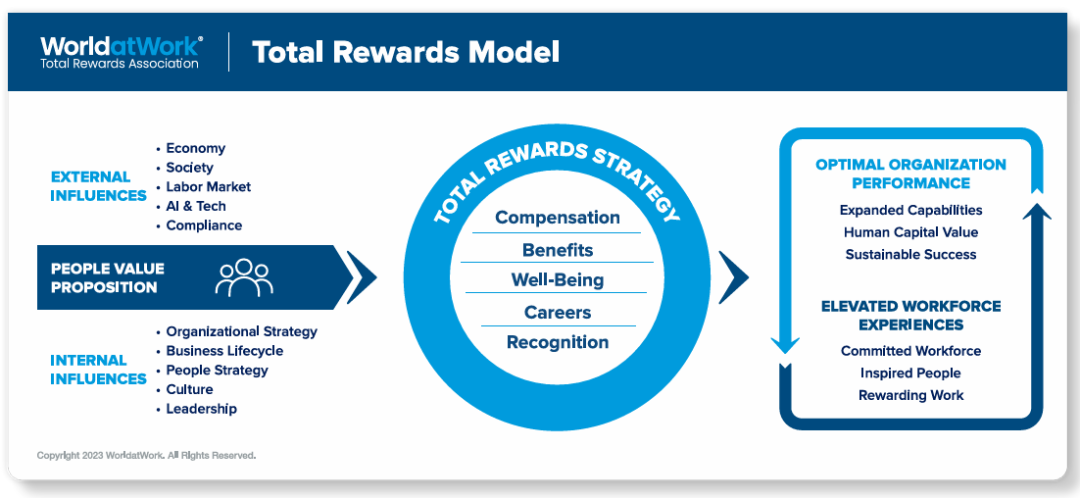 WorldatWork®
Total Rewards Association

Total Rewards Model

EXTERNAL INFLUENCES
• Economy
• Society
• Labor Market
• AI & Tech
• Compliance

PEOPLE VALUE PROPOSITION

INTERNAL INFLUENCES
• Organizational Strategy
• Business Lifecycle
• People Strategy
• Culture
• Leadership

TOTAL REWARDS STRATEGY
Compensation
Benefits
Well-Being
Careers
Recognition

OPTIMAL ORGANIZATION PERFORMANCE
Expanded Capabilities
Human Capital Value
Sustainable Success

ELEVATED WORKFORCE EXPERIENCES
Committed Workforce
Inspired People
Rewarding Work

Copyright 2023 WorldatWork. All Rights Reserved.